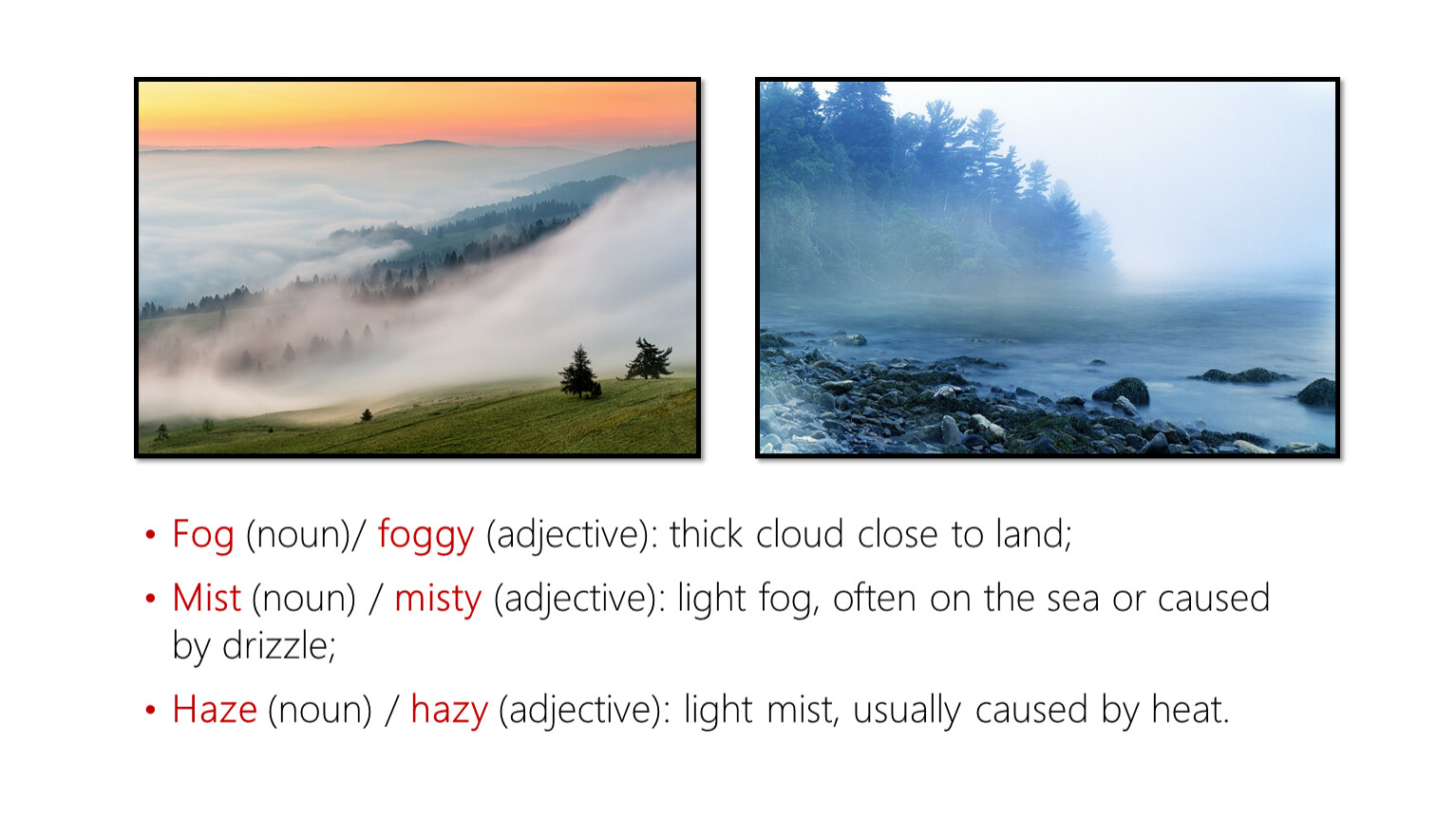 • Fog (noun)/ foggy (adjective): thick cloud close to land;

• Mist (noun) / misty (adjective): light fog, often on the sea or caused by drizzle;

• Haze (noun) / hazy (adjective): light mist, usually caused by heat.